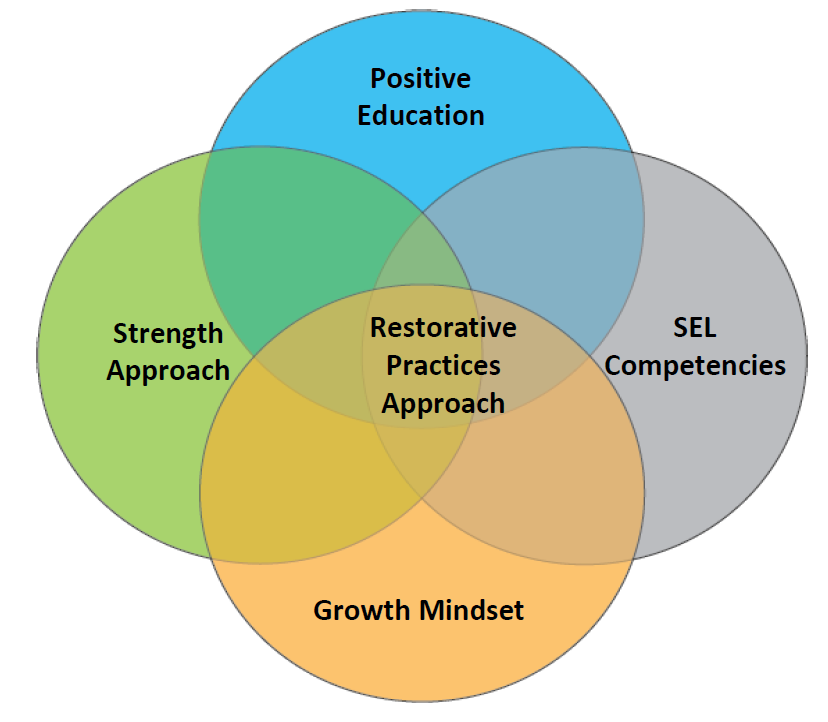 Positive Education

Strength Approach

Restorative Practices Approach

SEL Competencies

Growth Mindset